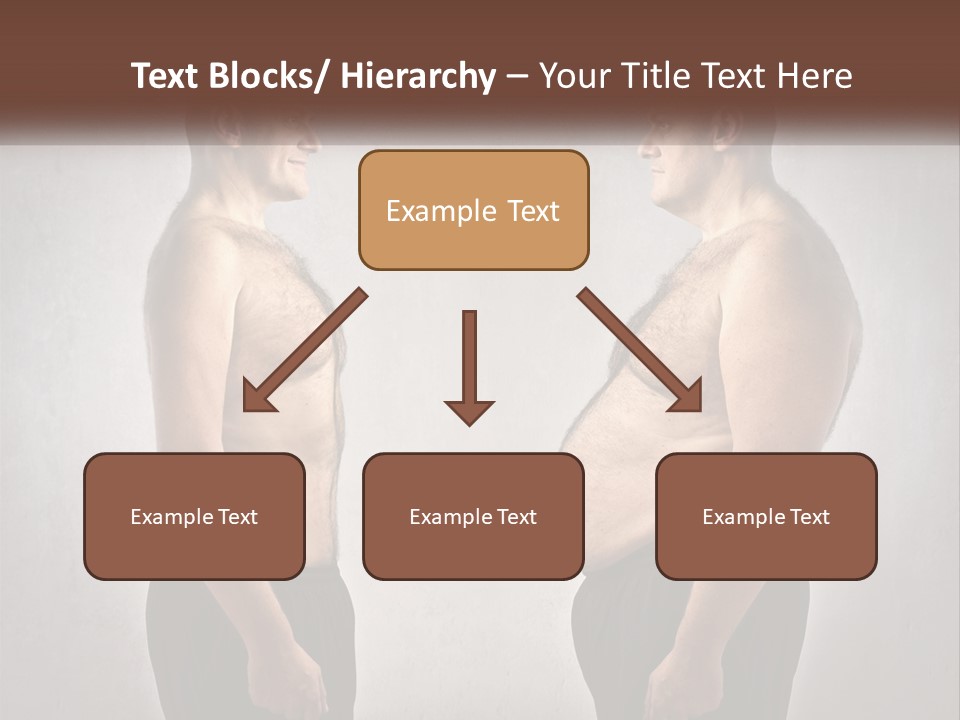 Text Blocks/ Hierarchy – Your Title Text Here

Example Text

Example Text

Example Text

Example Text